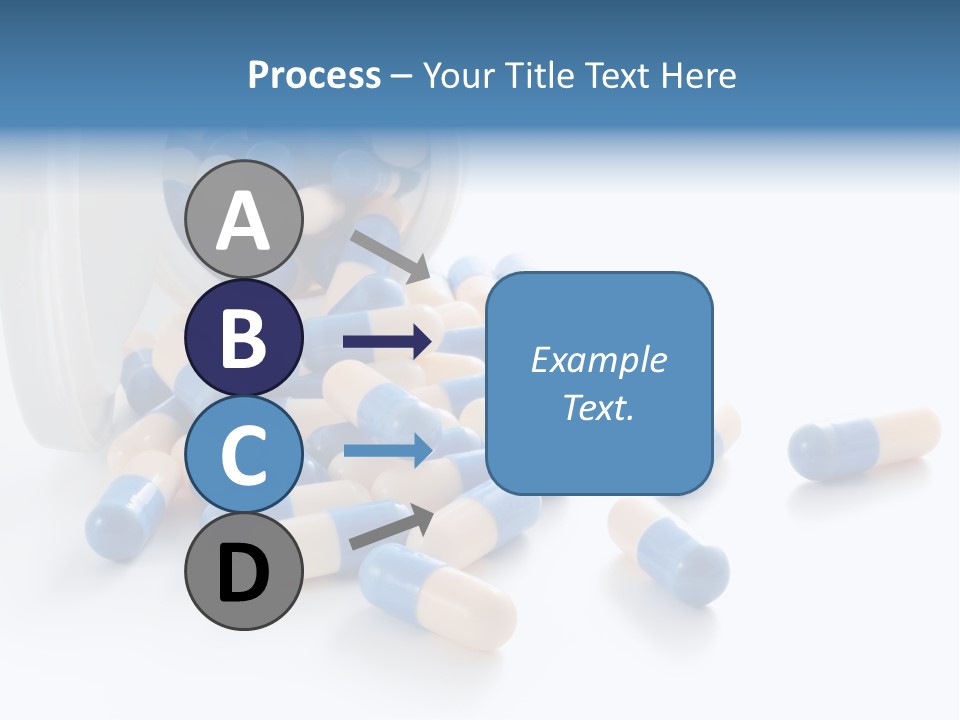 Process – Your Title Text Here

A

B

C

D

Example Text.